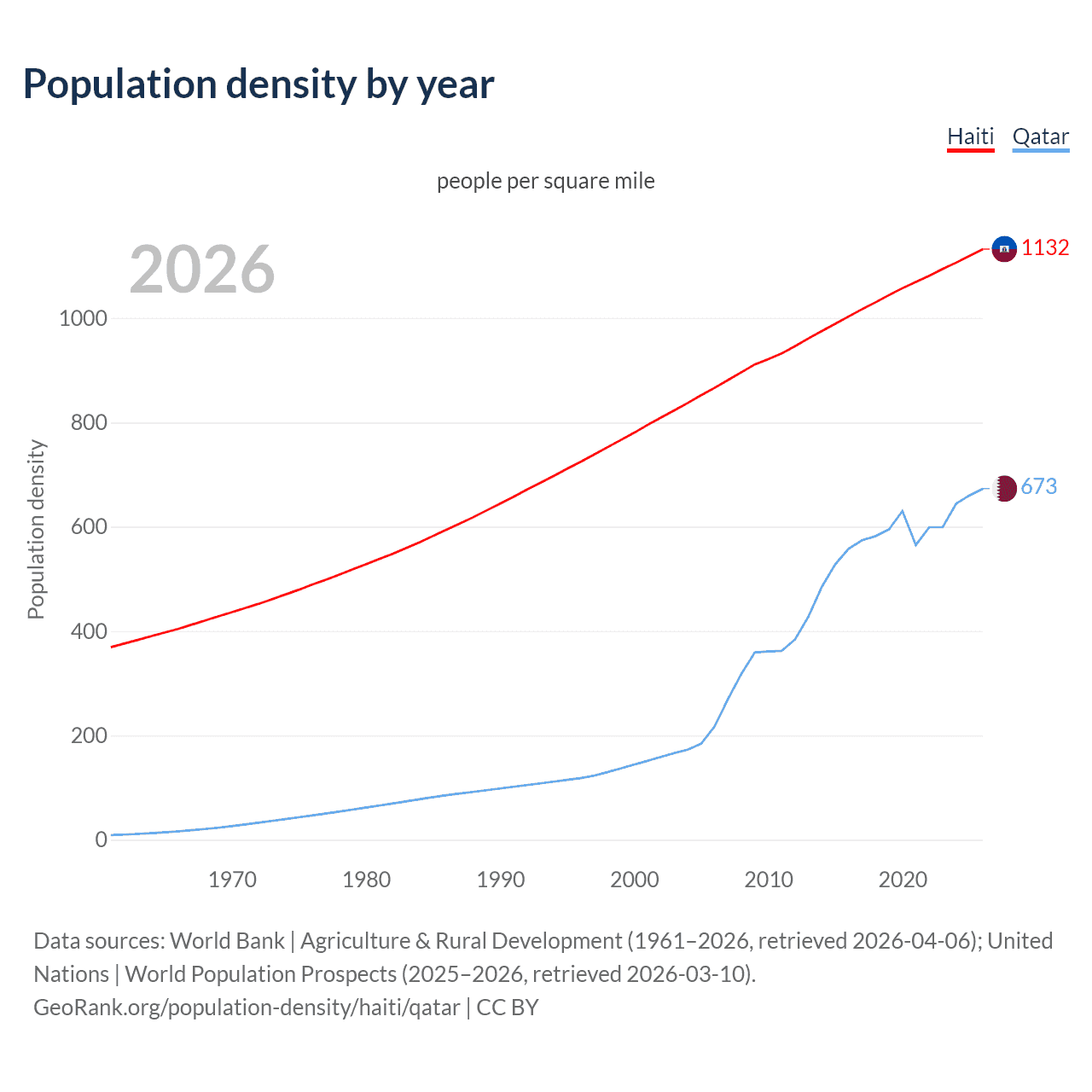 Population density by year

Haiti Qatar

people per square mile

2026

1132

673

Population density

1000

800

600

400

200

0

1970

1980

1990

2000

2010

2020

Data sources: World Bank | Agriculture & Rural Development (1961–2026, retrieved 2026-04-06); United Nations | World Population Prospects (2025–2026, retrieved 2026-03-10).
GeoRank.org/population-density/haiti/qatar | CC BY